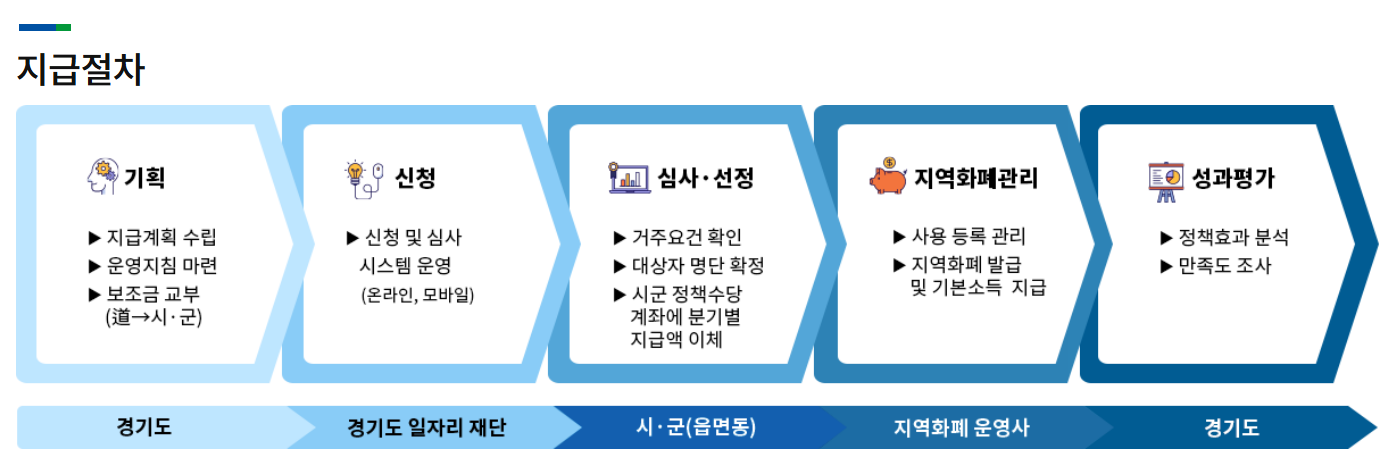 지급절차

기획

▶ 지급계획 수립
▶ 운영지침 마련
▶ 보조금 교부 (道→시·군)

신청

▶ 신청 및 심사 시스템 운영 (온라인, 모바일)

심사·선정

▶ 거주요건 확인
▶ 대상자 명단 확정
▶ 시군 정책수당 계좌에 분기별 지급액 이체

지역화폐관리

▶ 사용 등록 관리
▶ 지역화폐 발급 및 기본소득 지급

성과평가

▶ 정책효과 분석
▶ 만족도 조사

경기도

경기도 일자리 재단

시·군(읍면동)

지역화폐 운영사

경기도